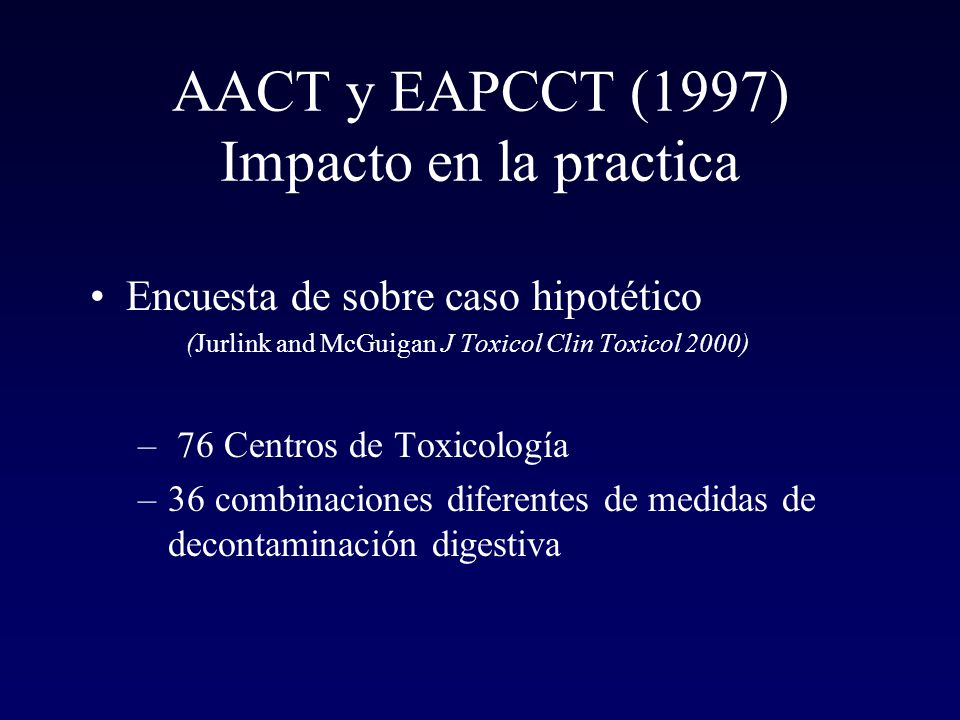 AACT y EAPCCT (1997)
Impacto en la practica

• Encuesta de sobre caso hipotético
(Jurlink and McGuigan J Toxicol Clin Toxicol 2000)

– 76 Centros de Toxicología
– 36 combinaciones diferentes de medidas de decontaminación digestiva